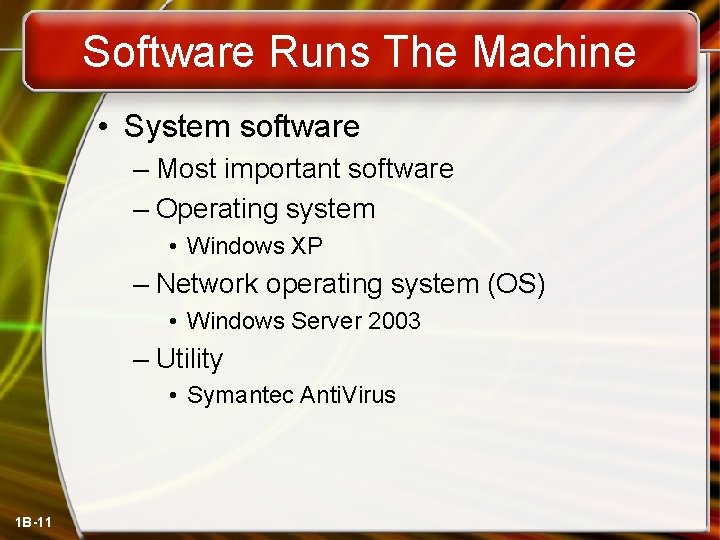 Software Runs The Machine

• System software
– Most important software
– Operating system
• Windows XP
– Network operating system (OS)
• Windows Server 2003
– Utility
• Symantec AntiVirus

1B-11